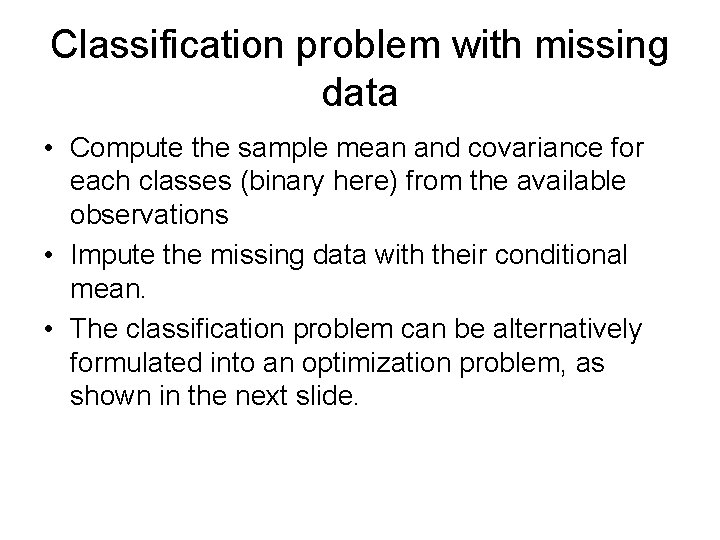 Classification problem with missing data

• Compute the sample mean and covariance for each classes (binary here) from the available observations

• Impute the missing data with their conditional mean.

• The classification problem can be alternatively formulated into an optimization problem, as shown in the next slide.